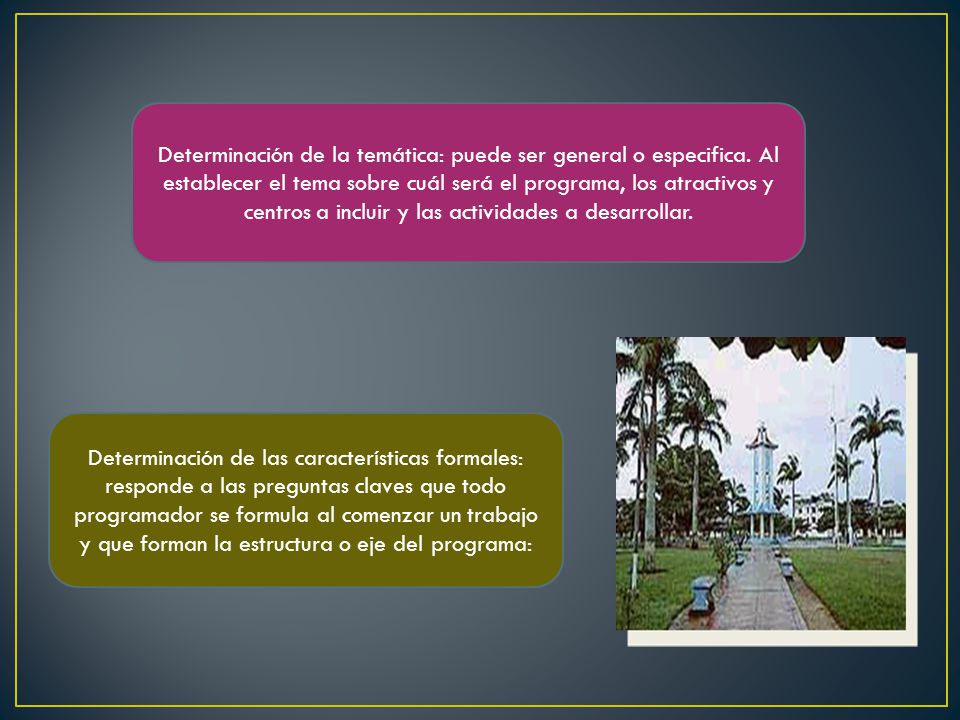 Determinación de la temática: puede ser general o especifica. Al establecer el tema sobre cuál será el programa, los atractivos y centros a incluir y las actividades a desarrollar.

Determinación de las características formales: responde a las preguntas claves que todo programador se formula al comenzar un trabajo y que forman la estructura o eje del programa: